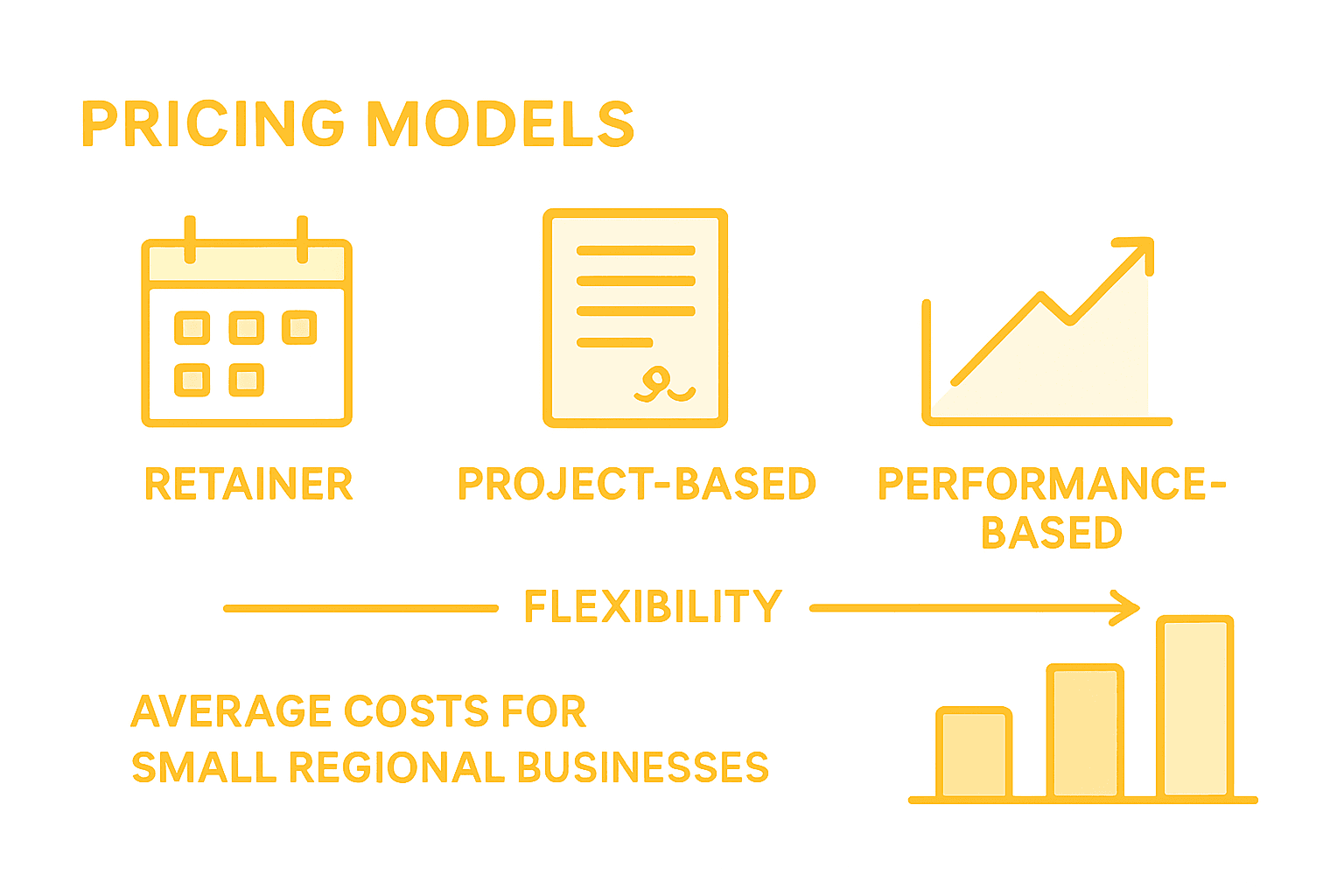 PRICING MODELS

RETAINER

PROJECT-BASED

PERFORMANCE-BASED

FLEXIBILITY

AVERAGE COSTS FOR SMALL REGIONAL BUSINESSES